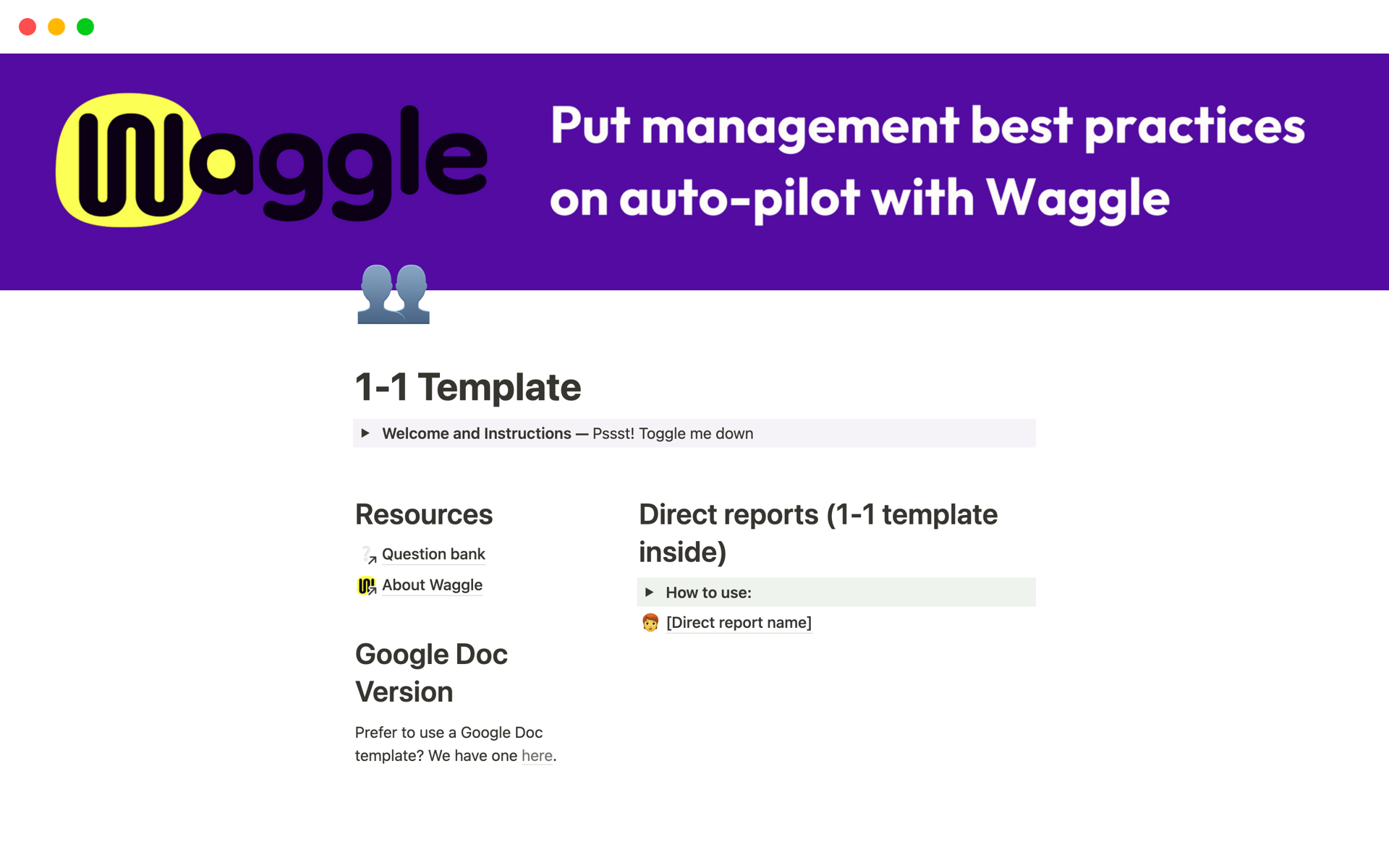 Waggle

Put management best practices on auto-pilot with Waggle

1-1 Template

Welcome and Instructions — Pssst! Toggle me down

Resources

Question bank

About Waggle

Google Doc Version

Prefer to use a Google Doc template? We have one here.

Direct reports (1-1 template inside)

How to use:

[Direct report name]